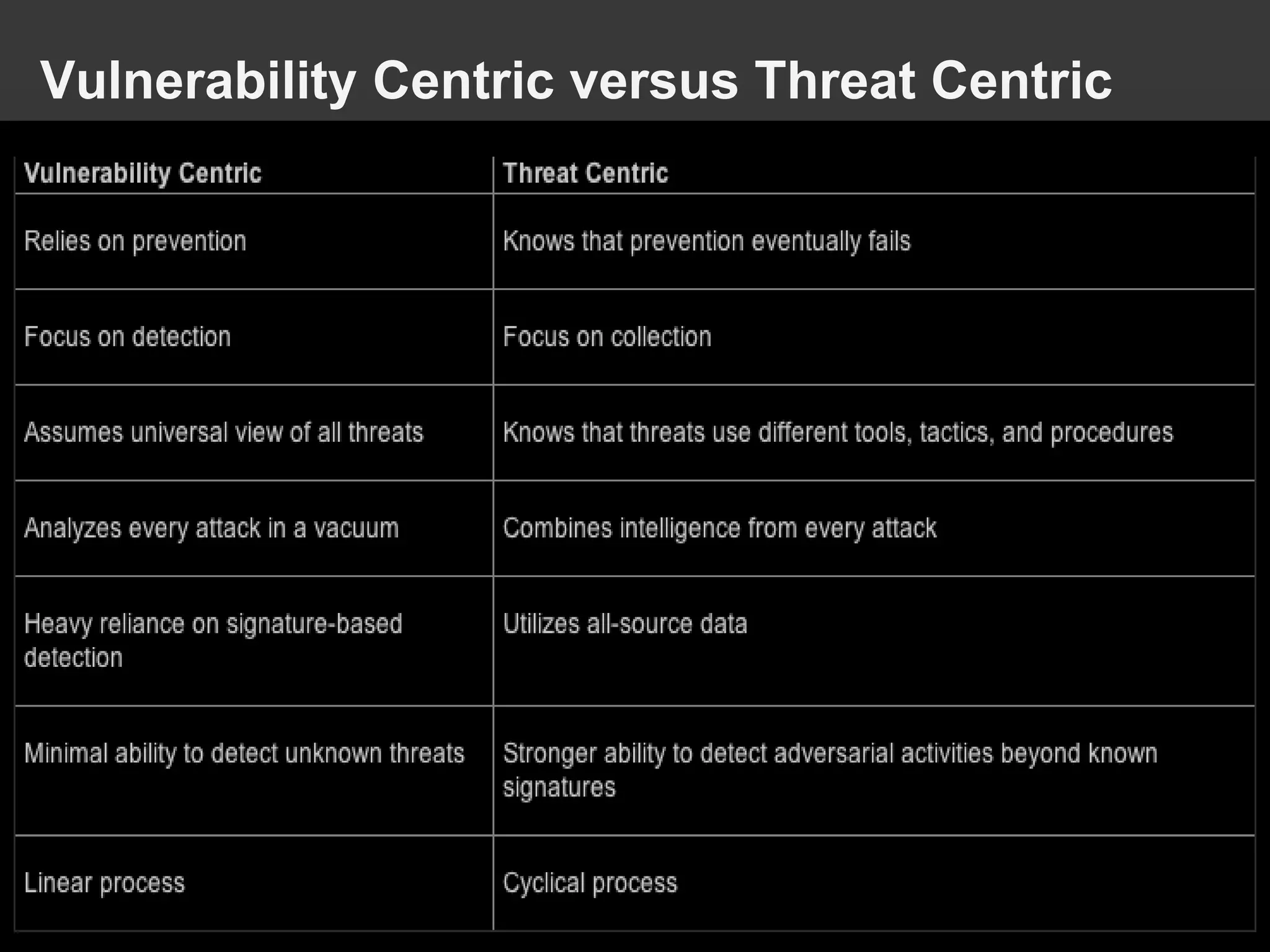 Vulnerability Centric versus Threat Centric

| Vulnerability Centric | Threat Centric |
|---|---|
| Relies on prevention | Knows that prevention eventually fails |
| Focus on detection | Focus on collection |
| Assumes universal view of all threats | Knows that threats use different tools, tactics, and procedures |
| Analyzes every attack in a vacuum | Combines intelligence from every attack |
| Heavy reliance on signature-based detection | Utilizes all-source data |
| Minimal ability to detect unknown threats | Stronger ability to detect adversarial activities beyond known signatures |
| Linear process | Cyclical process |